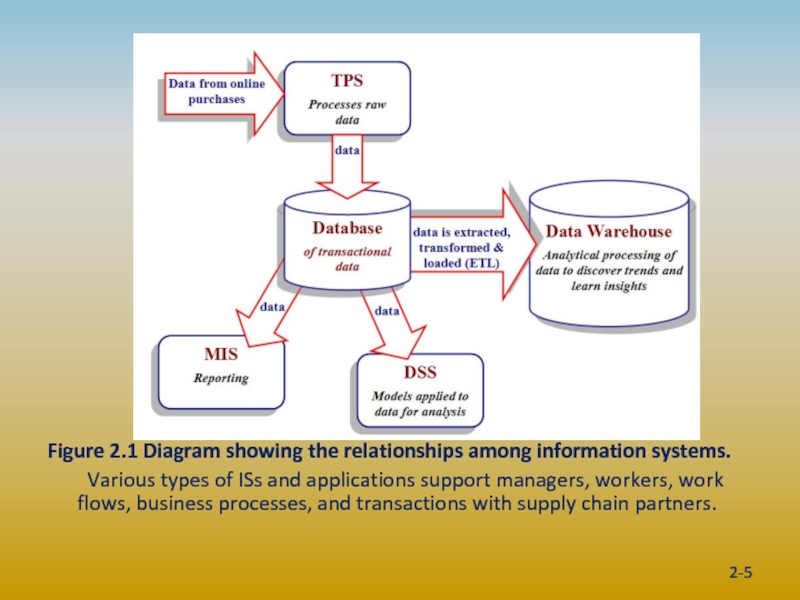 Data from online purchases

TPS
Processes raw data

data

Database
of transactional data

data is extracted, transformed & loaded (ETL)

Data Warehouse
Analytical processing of data to discover trends and learn insights

data

data

MIS
Reporting

DSS
Models applied to data for analysis

Figure 2.1 Diagram showing the relationships among information systems.

Various types of ISs and applications support managers, workers, work flows, business processes, and transactions with supply chain partners.

2-5